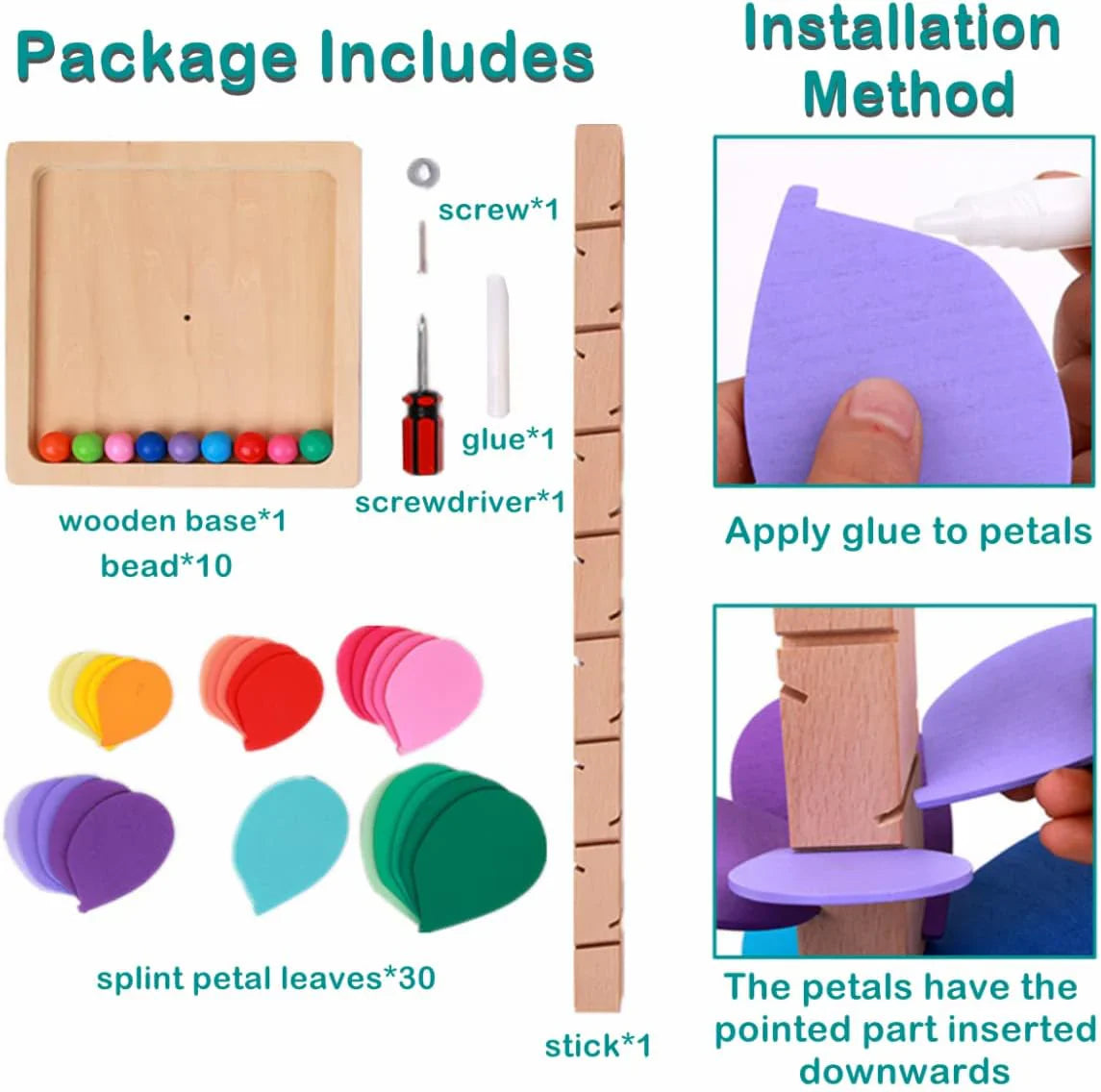 Package Includes

screw*1

glue*1

screwdriver*1

wooden base*1
bead*10

splint petal leaves*30

stick*1

Installation Method

Apply glue to petals

The petals have the pointed part inserted downwards